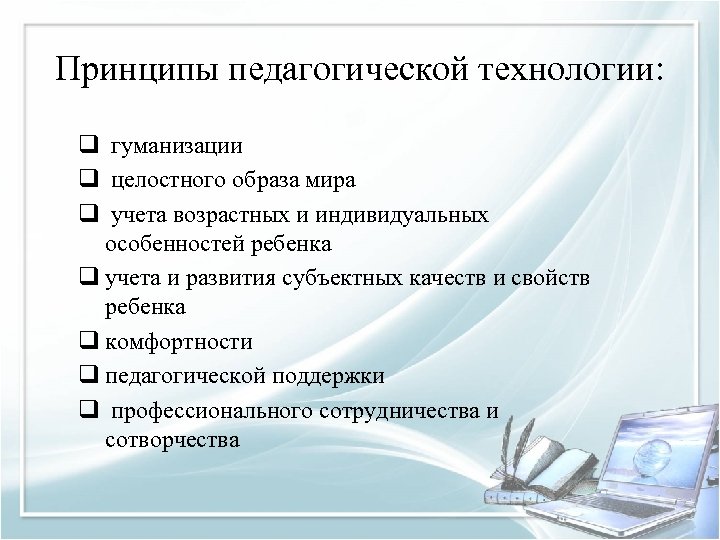 Принципы педагогической технологии:

❑ гуманизации

❑ целостного образа мира

❑ учета возрастных и индивидуальных особенностей ребенка

❑ учета и развития субъектных качеств и свойств ребенка

❑ комфортности

❑ педагогической поддержки

❑ профессионального сотрудничества и сотворчества